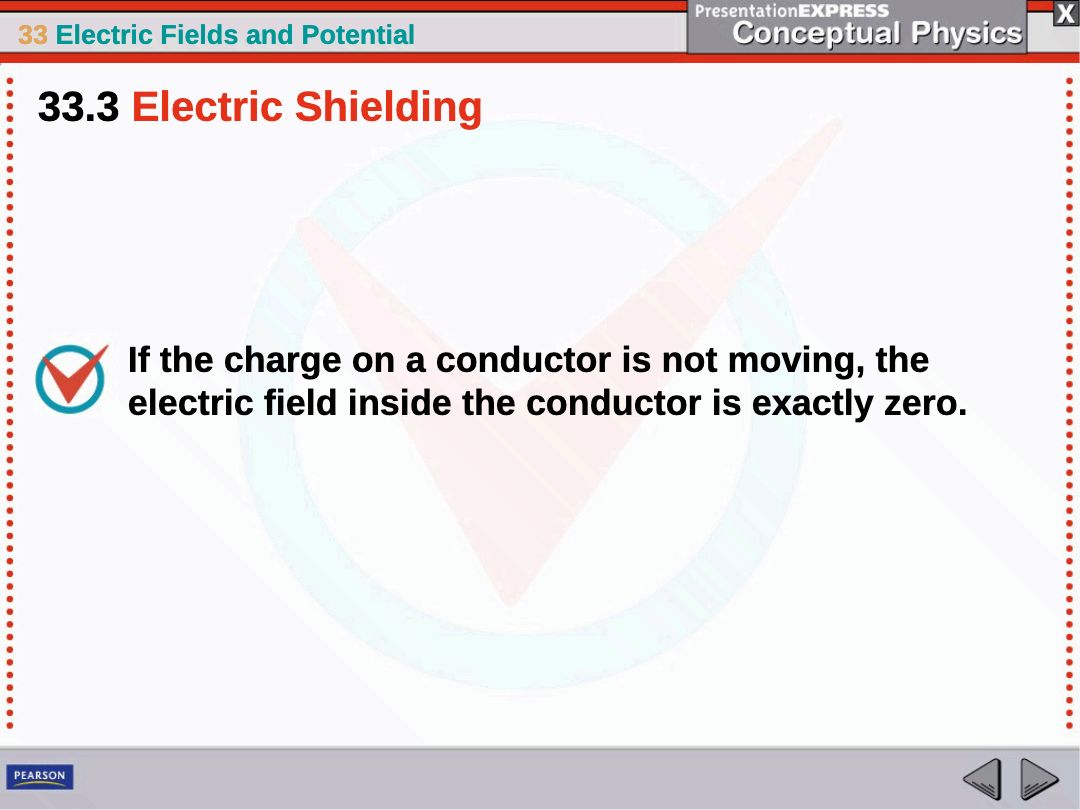 33 Electric Fields and Potential

PresentationEXPRESS
Conceptual Physics

X

33.3 Electric Shielding

If the charge on a conductor is not moving, the electric field inside the conductor is exactly zero.

PEARSON